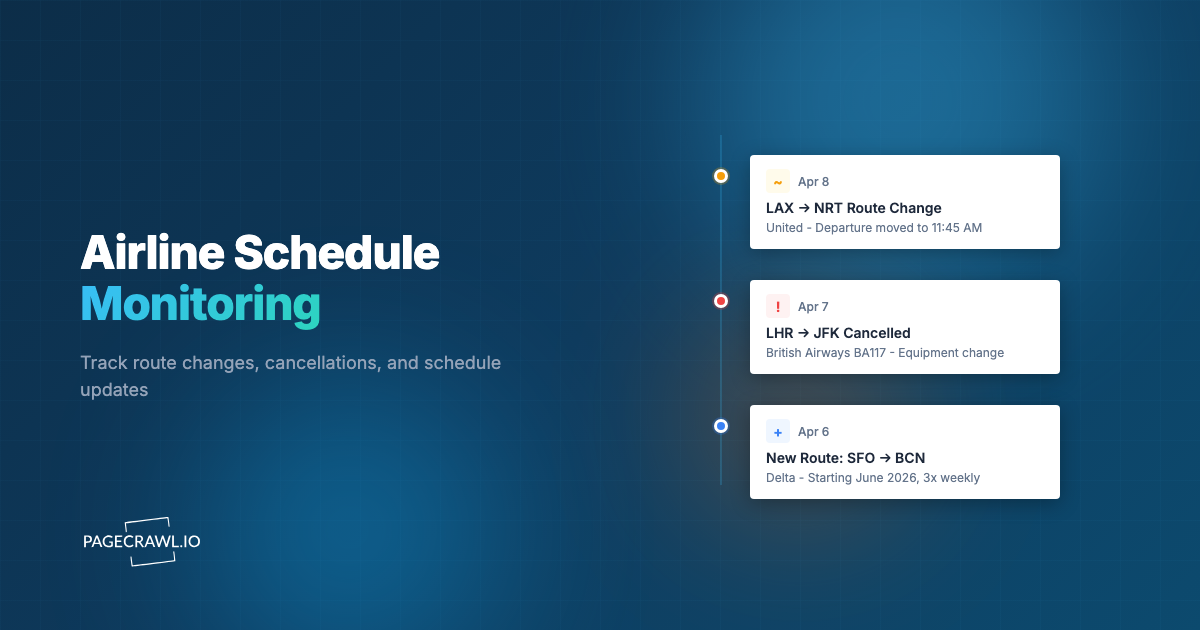 Airline Schedule Monitoring

Track route changes, cancellations, and schedule updates

PAGECRAWL.IO

~ Apr 8
LAX → NRT Route Change
United - Departure moved to 11:45 AM

! Apr 7
LHR → JFK Cancelled
British Airways BA117 - Equipment change

+ Apr 6
New Route: SFO → BCN
Delta - Starting June 2026, 3x weekly